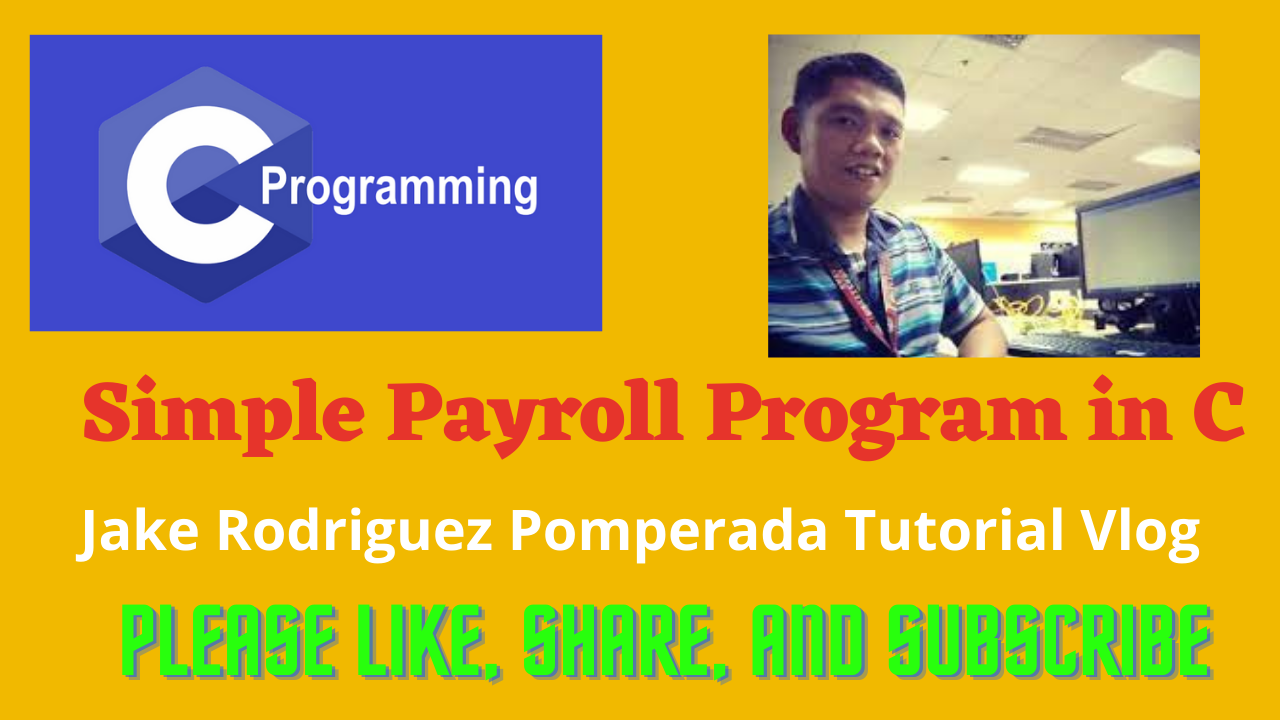 C Programming

Simple Payroll Program in C

Jake Rodriguez Pomperada Tutorial Vlog

PLEASE LIKE, SHARE, AND SUBSCRIBE